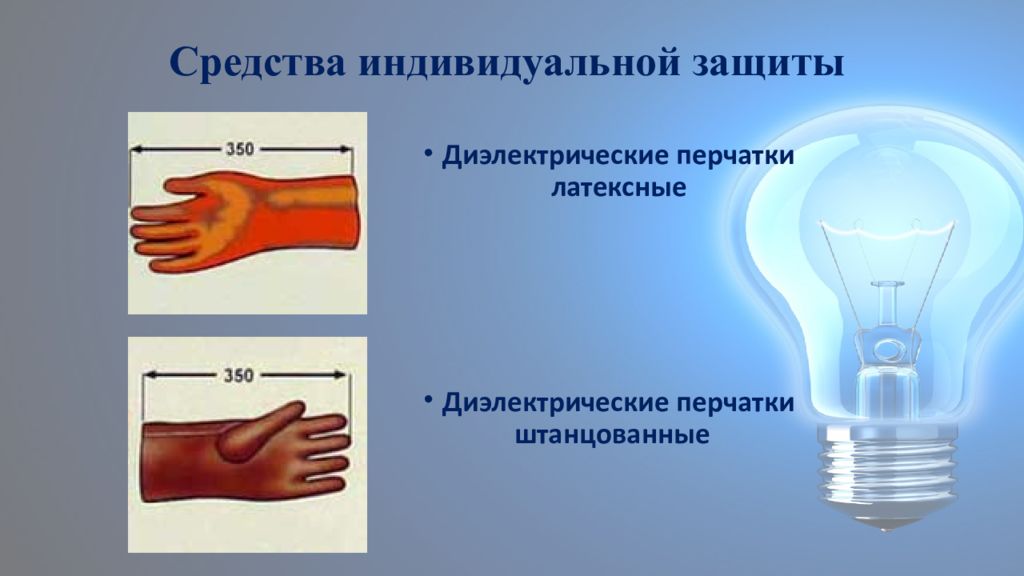 Средства индивидуальной защиты

350

• Диэлектрические перчатки латексные

350

• Диэлектрические перчатки штанцованные